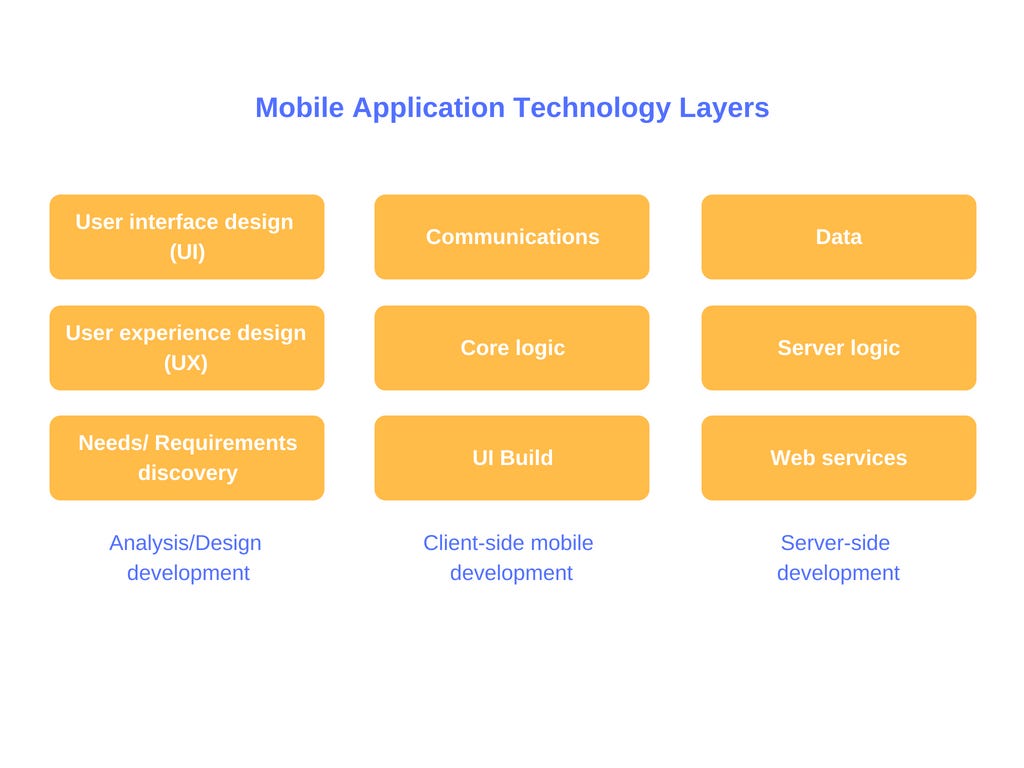 Mobile Application Technology Layers

User interface design (UI)

User experience design (UX)

Needs/ Requirements discovery

Analysis/Design development

Communications

Core logic

UI Build

Client-side mobile development

Data

Server logic

Web services

Server-side development